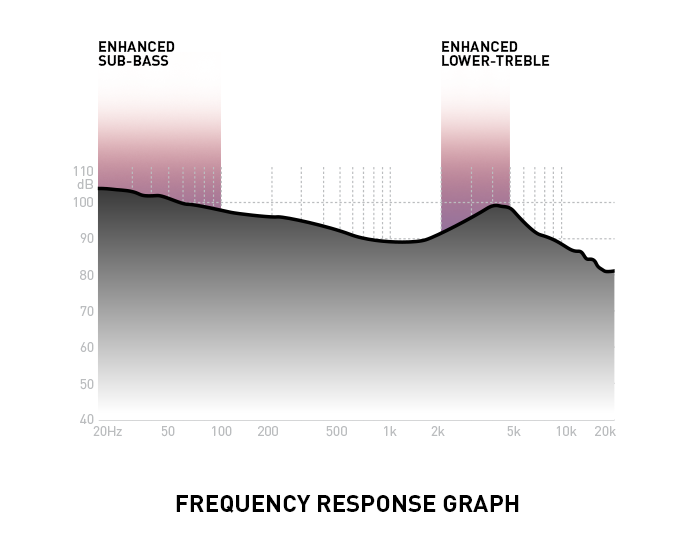 ENHANCED SUB-BASS

ENHANCED LOWER-TREBLE

110 dB
100
90
80
70
60
50
40

20Hz 50 100 200 500 1k 2k 5k 10k 20k

FREQUENCY RESPONSE GRAPH